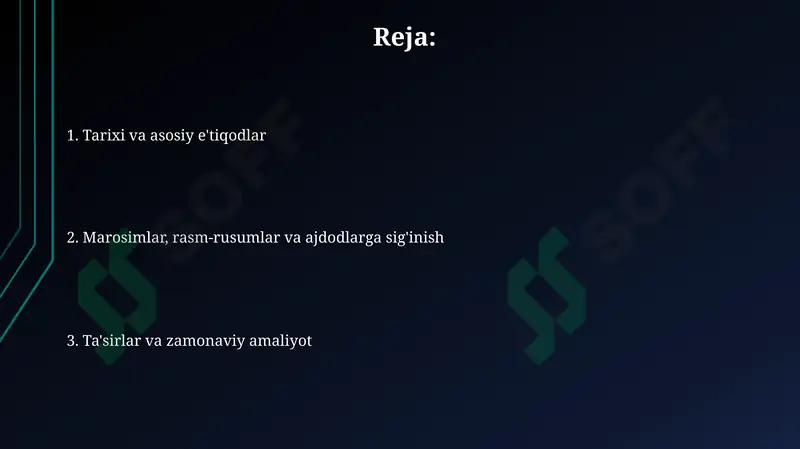 Reja:

1. Tarixi va asosiy e'tiqodlar

2. Marosimlar, rasm-rusumlar va ajdodlarga sig'inish

3. Ta'sirlar va zamonaviy amaliyot

SOFF

SOFF